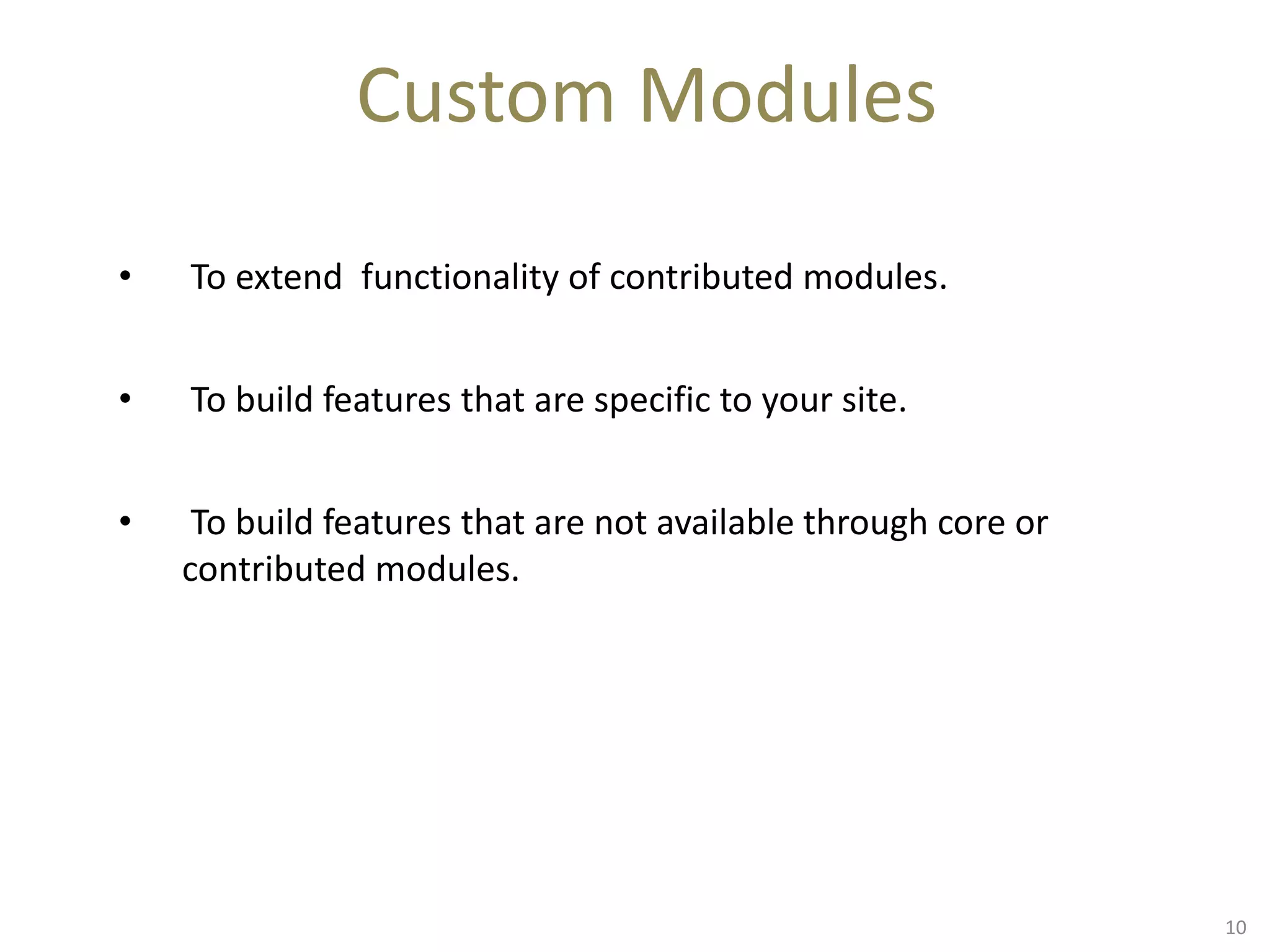 Custom Modules

• To extend functionality of contributed modules.

• To build features that are specific to your site.

• To build features that are not available through core or contributed modules.

10